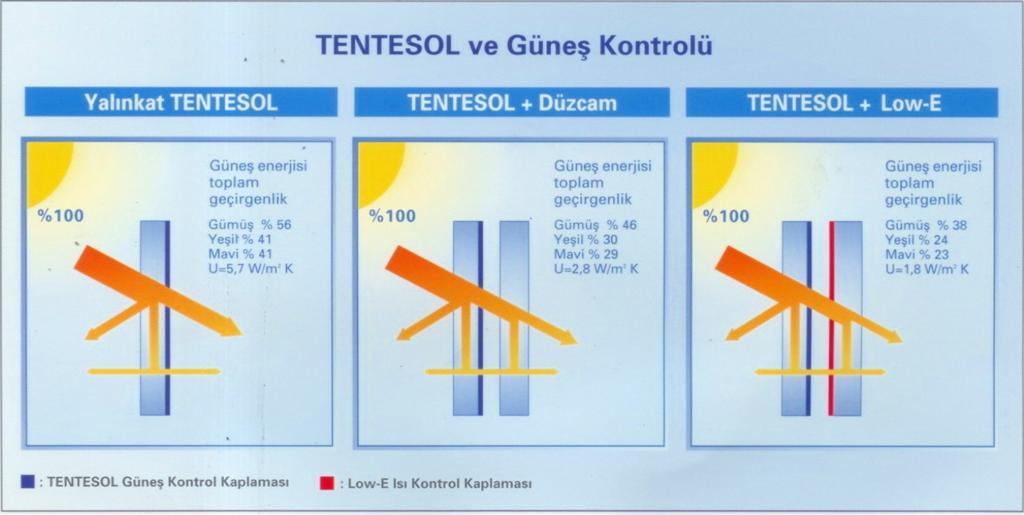 TENTESOL ve Güneş Kontrolü

Yalınkat TENTESOL

%100

Güneş enerjisi toplam geçirgenlik

Gümüş % 56
Yeşil % 41
Mavi % 41
U=5,7 W/m² K

TENTESOL + Düzcam

%100

Güneş enerjisi toplam geçirgenlik

Gümüş % 46
Yeşil % 30
Mavi % 29
U=2,8 W/m² K

TENTESOL + Low-E

%100

Güneş enerjisi toplam geçirgenlik

Gümüş % 38
Yeşil % 24
Mavi % 23
U=1,8 W/m² K

: TENTESOL Güneş Kontrol Kaplaması

: Low-E Isı Kontrol Kaplaması